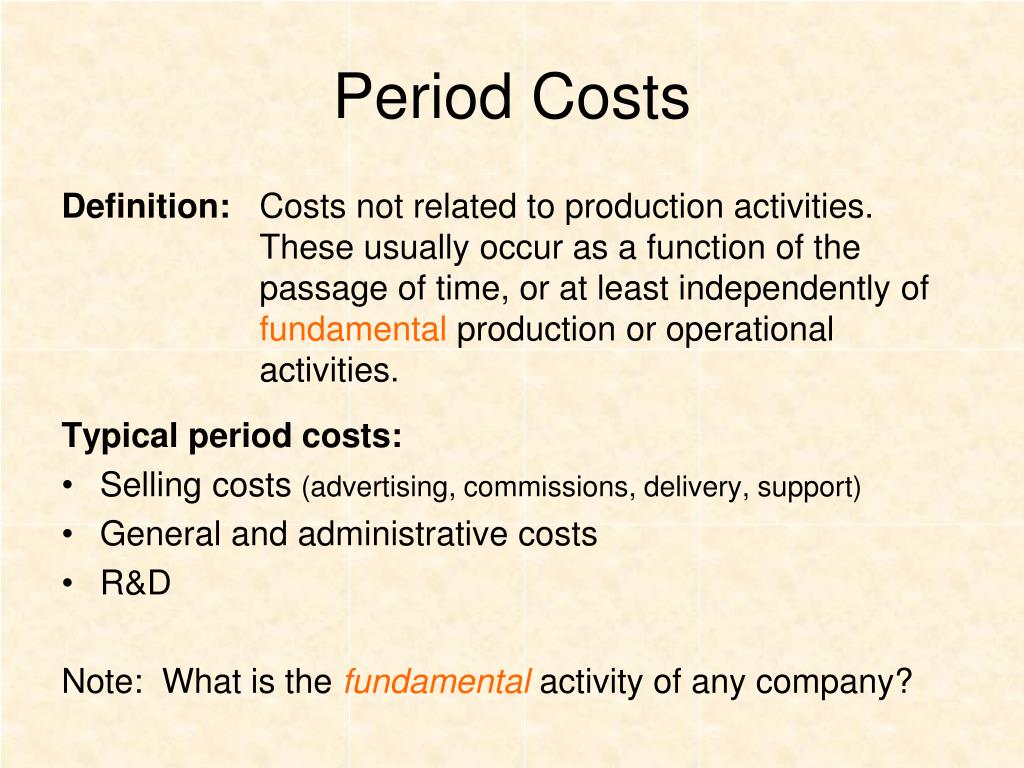 Period Costs

Definition: Costs not related to production activities. These usually occur as a function of the passage of time, or at least independently of fundamental production or operational activities.

Typical period costs:
• Selling costs (advertising, commissions, delivery, support)
• General and administrative costs
• R&D

Note: What is the fundamental activity of any company?